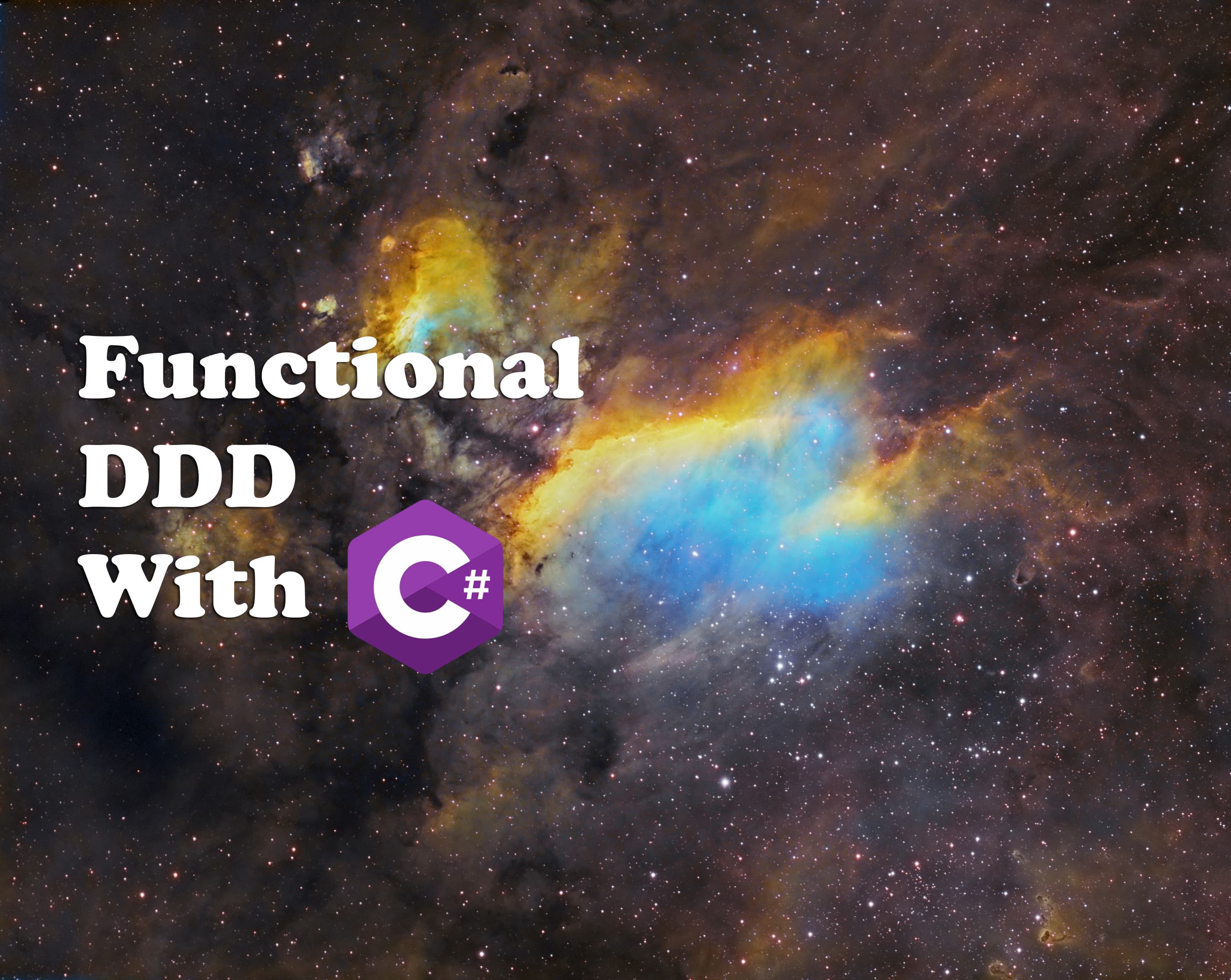 Functional
DDD
With C#